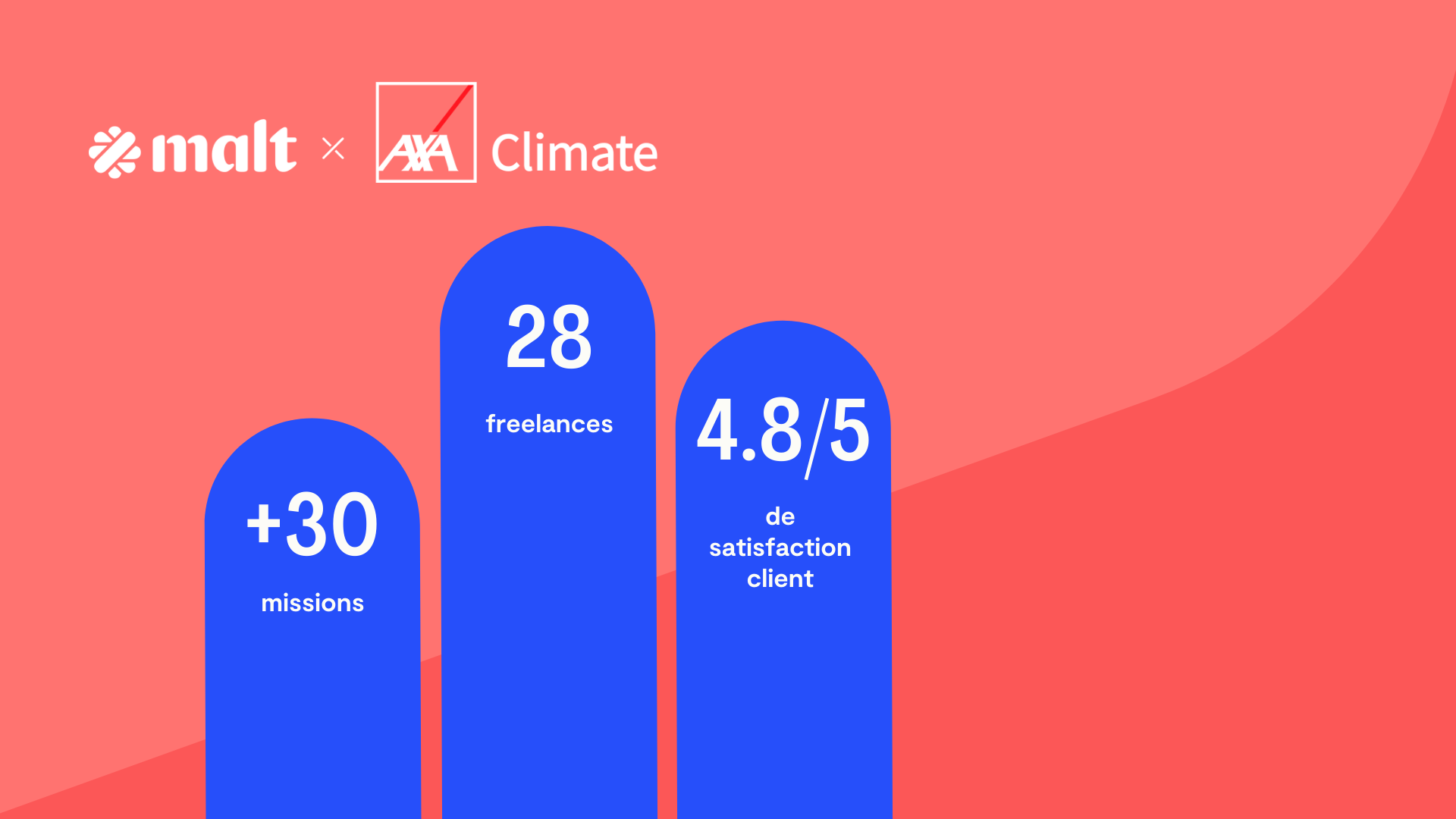 malt × AXA Climate

+30
missions

28
freelances

4.8/5
de satisfaction client